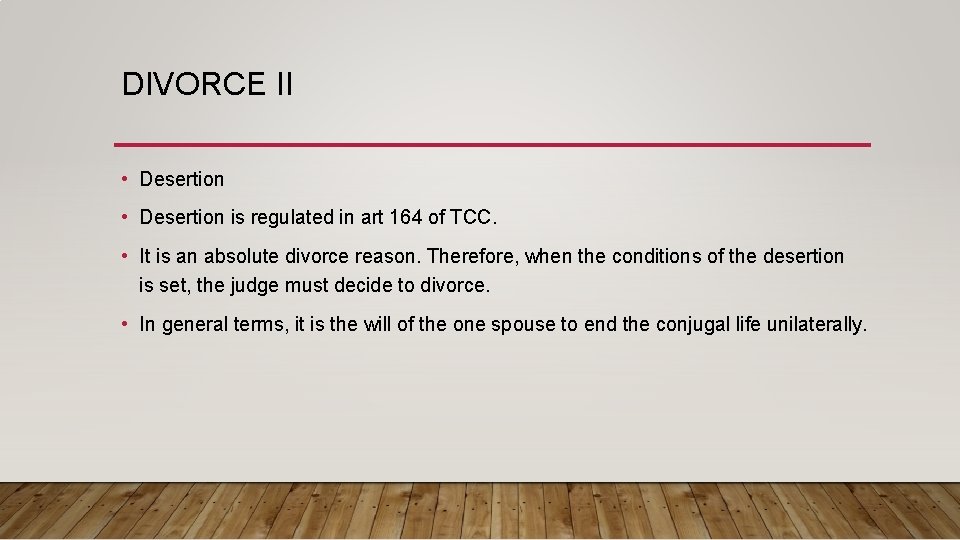 DIVORCE II

• Desertion

• Desertion is regulated in art 164 of TCC.

• It is an absolute divorce reason. Therefore, when the conditions of the desertion is set, the judge must decide to divorce.

• In general terms, it is the will of the one spouse to end the conjugal life unilaterally.